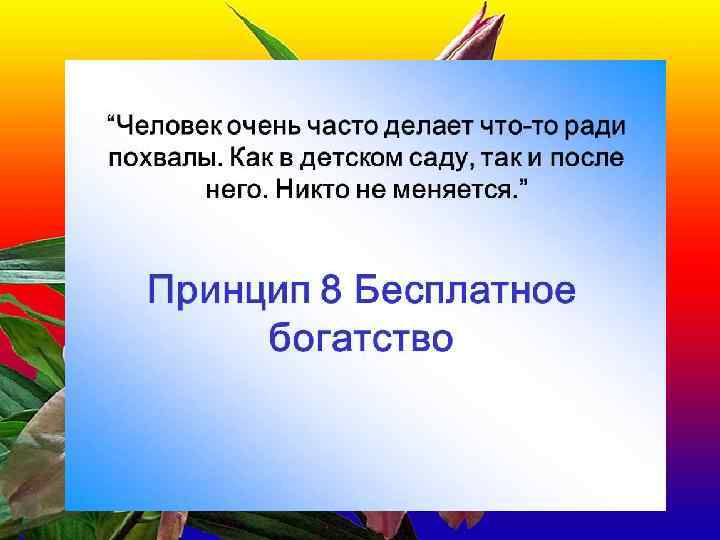 “Человек очень часто делает что-то ради похвалы. Как в детском саду, так и после него. Никто не меняется.”

Принцип 8 Бесплатное богатство